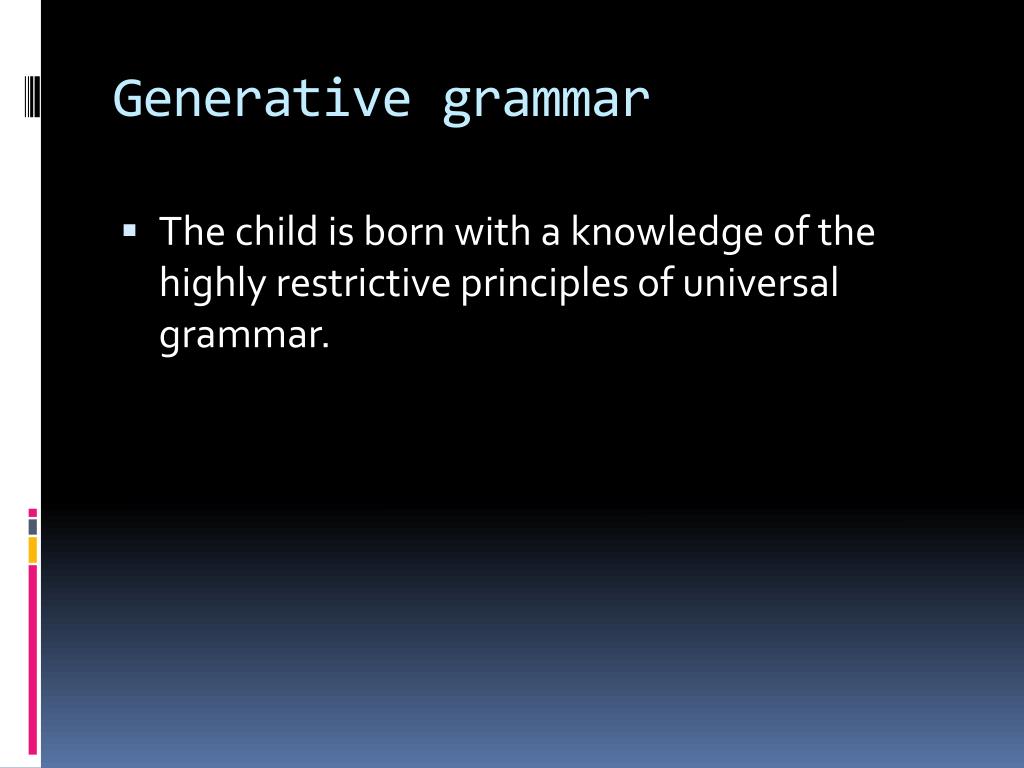 Generative grammar

▪ The child is born with a knowledge of the highly restrictive principles of universal grammar.